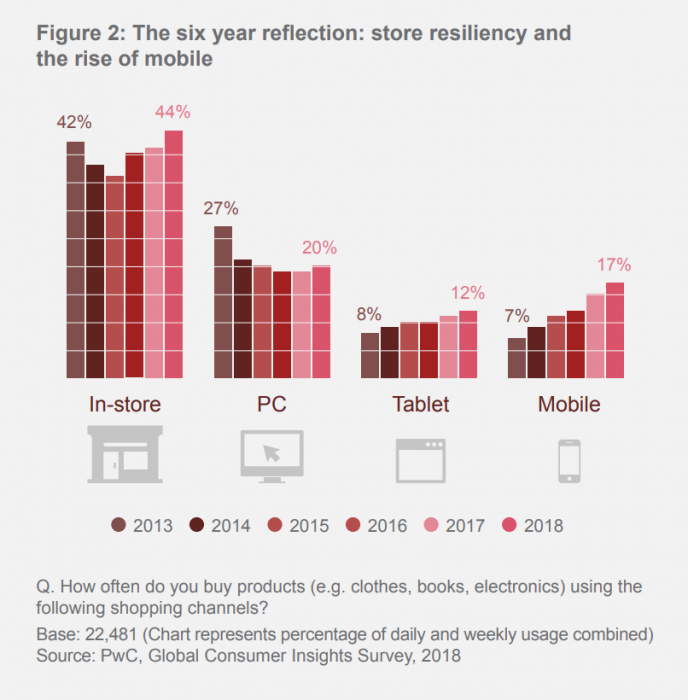 Figure 2: The six year reflection: store resiliency and the rise of mobile

42%
44%
27%
20%
8%
12%
7%
17%

In-store
PC
Tablet
Mobile

2013 2014 2015 2016 2017 2018

Q. How often do you buy products (e.g. clothes, books, electronics) using the following shopping channels?
Base: 22,481 (Chart represents percentage of daily and weekly usage combined)
Source: PwC, Global Consumer Insights Survey, 2018